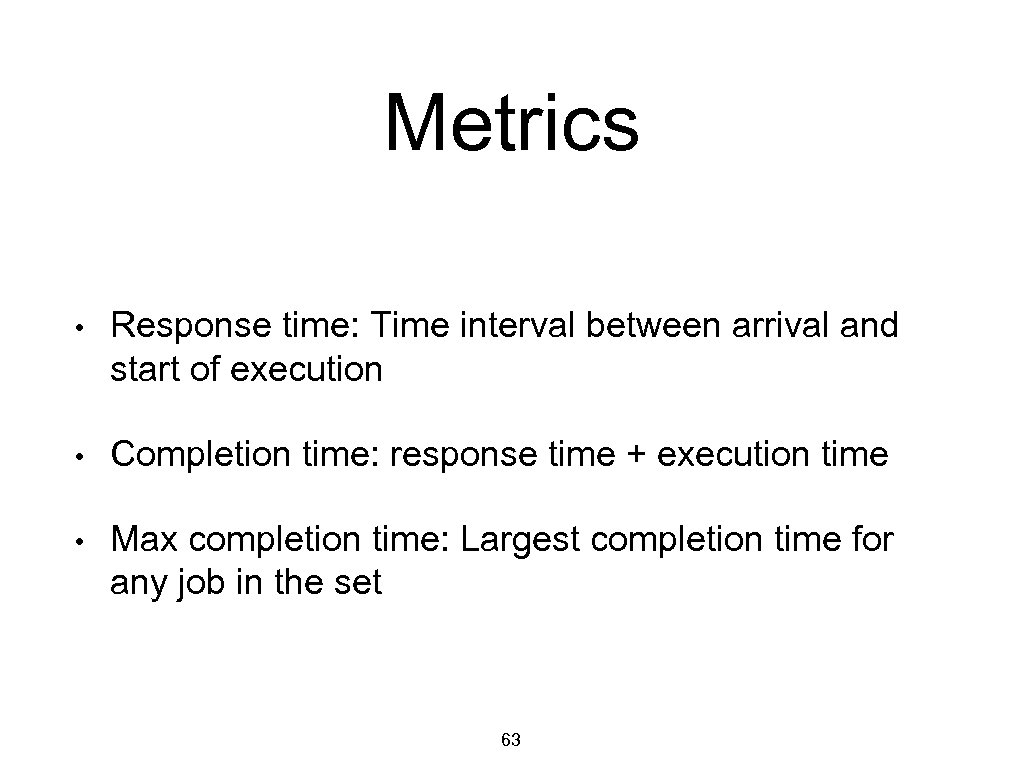 Metrics

• Response time: Time interval between arrival and start of execution

• Completion time: response time + execution time

• Max completion time: Largest completion time for any job in the set

63